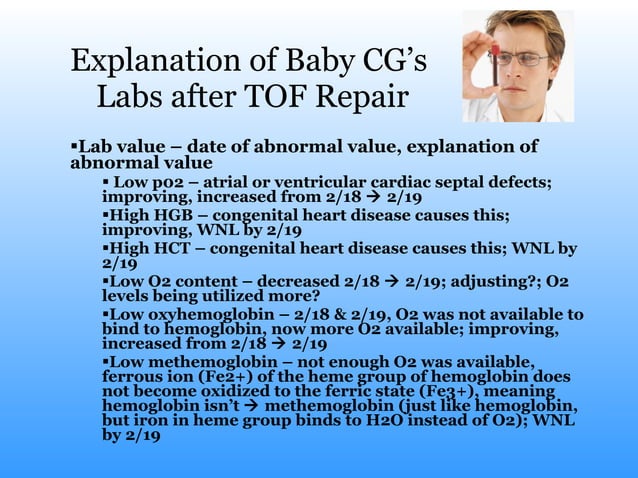 Explanation of Baby CG's Labs after TOF Repair

▪Lab value – date of abnormal value, explanation of abnormal value

▪ Low p02 – atrial or ventricular cardiac septal defects; improving, increased from 2/18 → 2/19

▪High HGB – congenital heart disease causes this; improving, WNL by 2/19

▪High HCT – congenital heart disease causes this; WNL by 2/19

▪Low O2 content – decreased 2/18 → 2/19; adjusting?; O2 levels being utilized more?

▪Low oxyhemoglobin – 2/18 & 2/19, O2 was not available to bind to hemoglobin, now more O2 available; improving, increased from 2/18 → 2/19

▪Low methemoglobin – not enough O2 was available, ferrous ion (Fe2+) of the heme group of hemoglobin does not become oxidized to the ferric state (Fe3+), meaning hemoglobin isn't → methemoglobin (just like hemoglobin, but iron in heme group binds to H2O instead of O2); WNL by 2/19